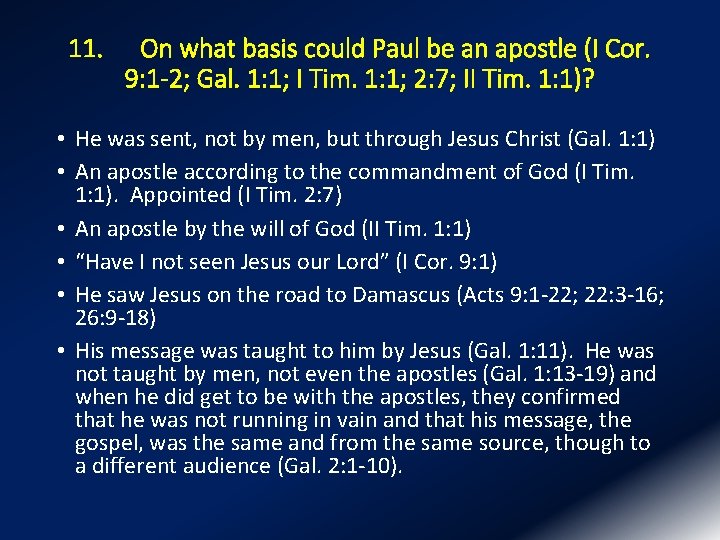 11. On what basis could Paul be an apostle (I Cor. 9:1-2; Gal. 1:1; I Tim. 1:1; 2:7; II Tim. 1:1)?

• He was sent, not by men, but through Jesus Christ (Gal. 1:1)
• An apostle according to the commandment of God (I Tim. 1:1). Appointed (I Tim. 2:7)
• An apostle by the will of God (II Tim. 1:1)
• “Have I not seen Jesus our Lord” (I Cor. 9:1)
• He saw Jesus on the road to Damascus (Acts 9:1-22; 22:3-16; 26:9-18)
• His message was taught to him by Jesus (Gal. 1:11). He was not taught by men, not even the apostles (Gal. 1:13-19) and when he did get to be with the apostles, they confirmed that he was not running in vain and that his message, the gospel, was the same and from the same source, though to a different audience (Gal. 2:1-10).